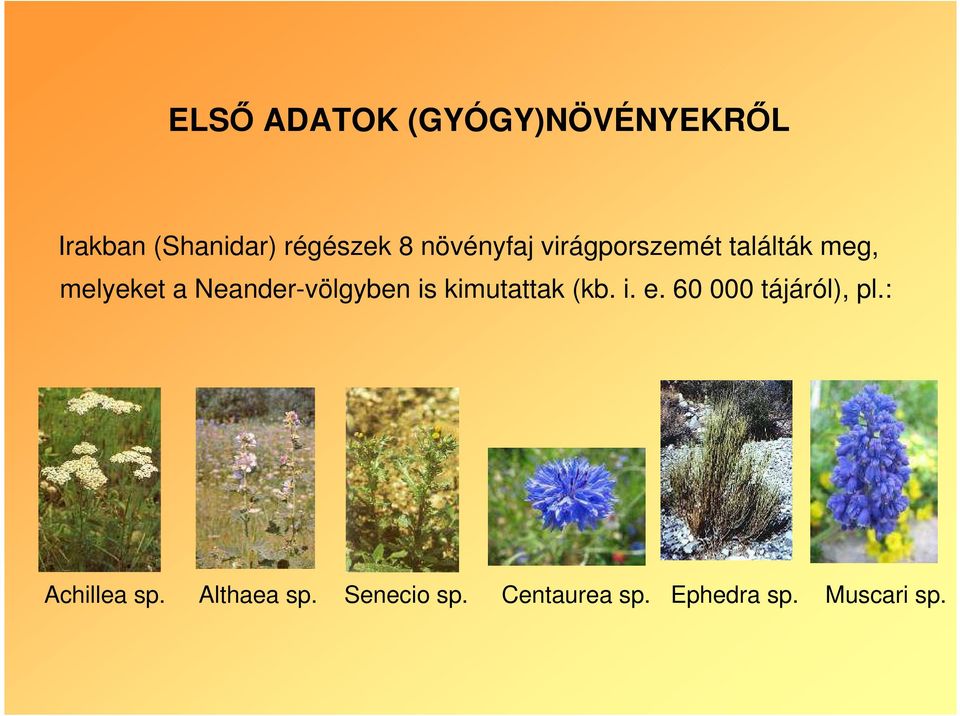 ELSŐ ADATOK (GYÓGY)NÖVÉNYEKRŐL

Irakban (Shanidar) régészek 8 növényfaj virágporszemét találták meg, melyeket a Neander-völgyben is kimutattak (kb. i. e. 60 000 tájáról), pl.:

Achillea sp. Althaea sp. Senecio sp. Centaurea sp. Ephedra sp. Muscari sp.